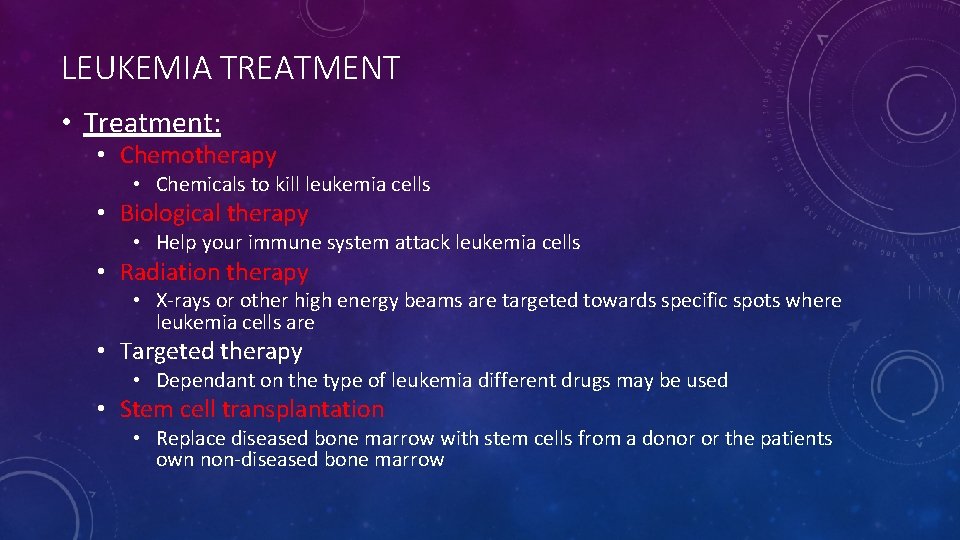 LEUKEMIA TREATMENT

• Treatment:

• Chemotherapy

• Chemicals to kill leukemia cells

• Biological therapy

• Help your immune system attack leukemia cells

• Radiation therapy

• X-rays or other high energy beams are targeted towards specific spots where leukemia cells are

• Targeted therapy

• Dependant on the type of leukemia different drugs may be used

• Stem cell transplantation

• Replace diseased bone marrow with stem cells from a donor or the patients own non-diseased bone marrow